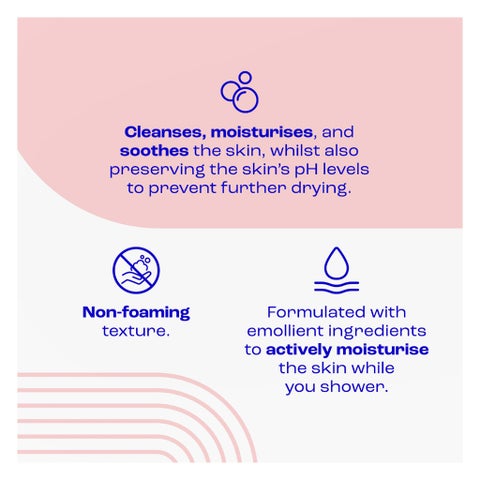 Cleanses, moisturises, and soothes the skin, whilst also preserving the skin's pH levels to prevent further drying.

Non-foaming texture.

Formulated with emollient ingredients to actively moisturise the skin while you shower.